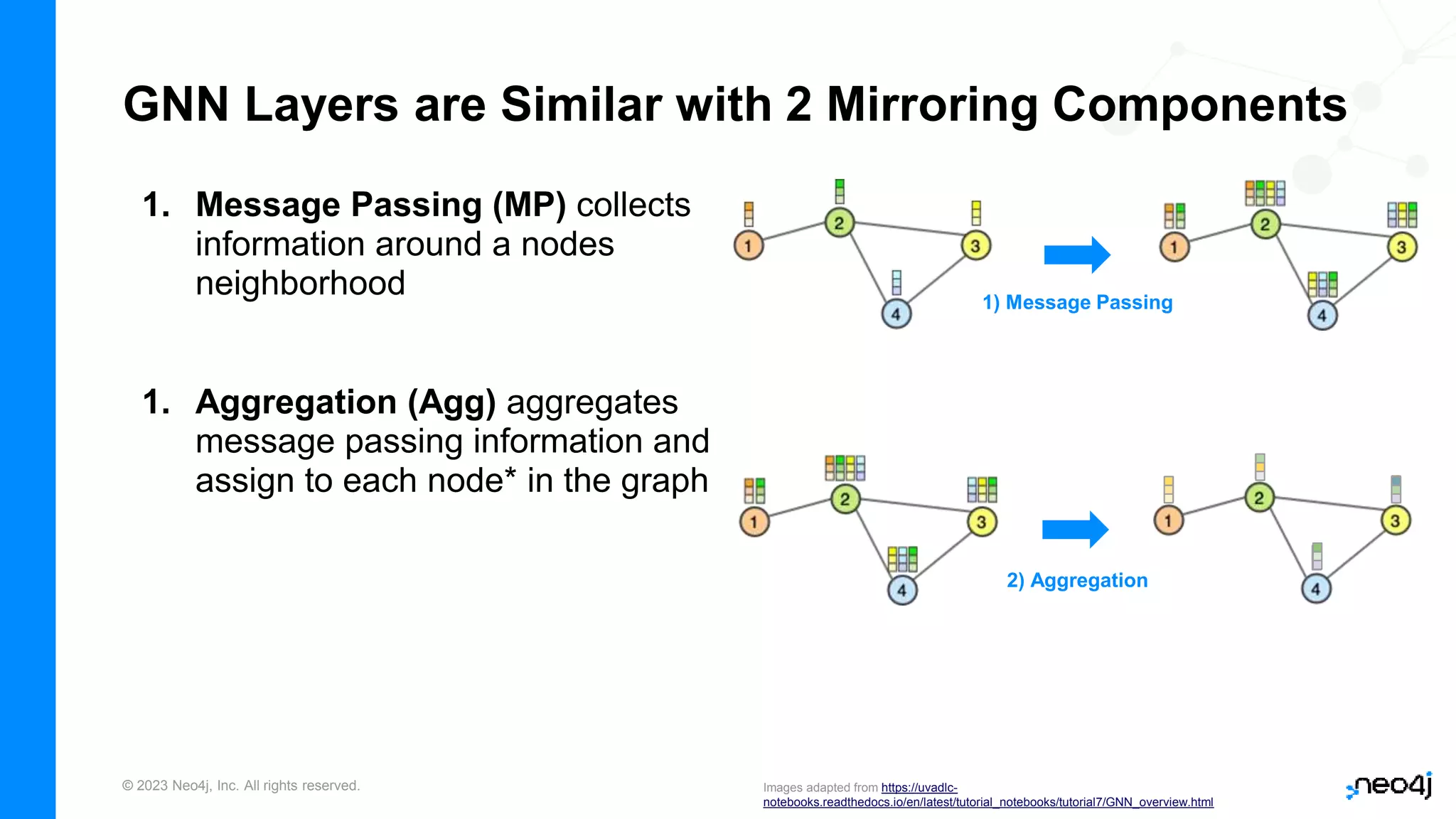 GNN Layers are Similar with 2 Mirroring Components

1. Message Passing (MP) collects information around a nodes neighborhood

1. Aggregation (Agg) aggregates message passing information and assign to each node* in the graph

1
2
3
4
1) Message Passing
1
2
3
4

1
2
3
4
2) Aggregation
1
2
3
4

© 2023 Neo4j, Inc. All rights reserved.

Images adapted from https://uvadlc-notebooks.readthedocs.io/en/latest/tutorial_notebooks/tutorial7/GNN_overview.html

neo4j